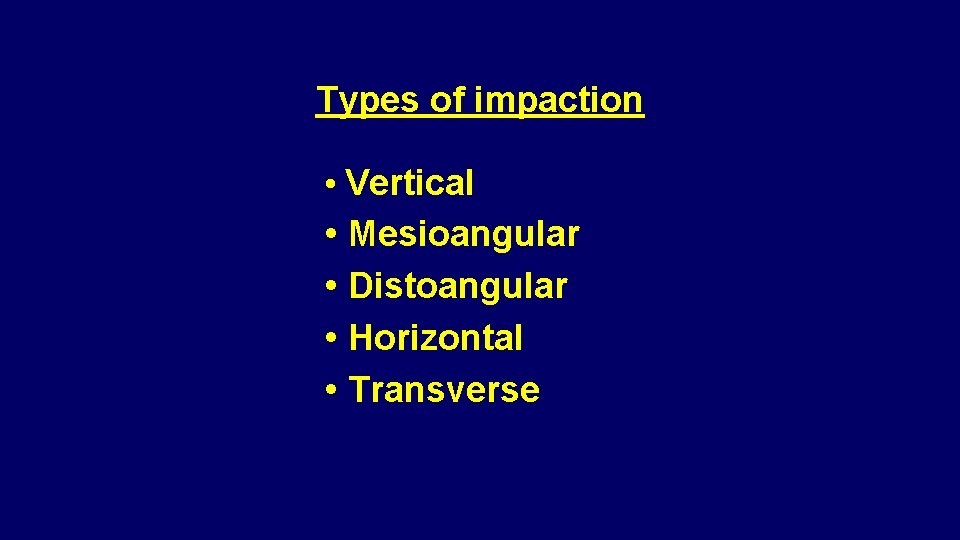 Types of impaction

• Vertical
• Mesioangular
• Distoangular
• Horizontal
• Transverse